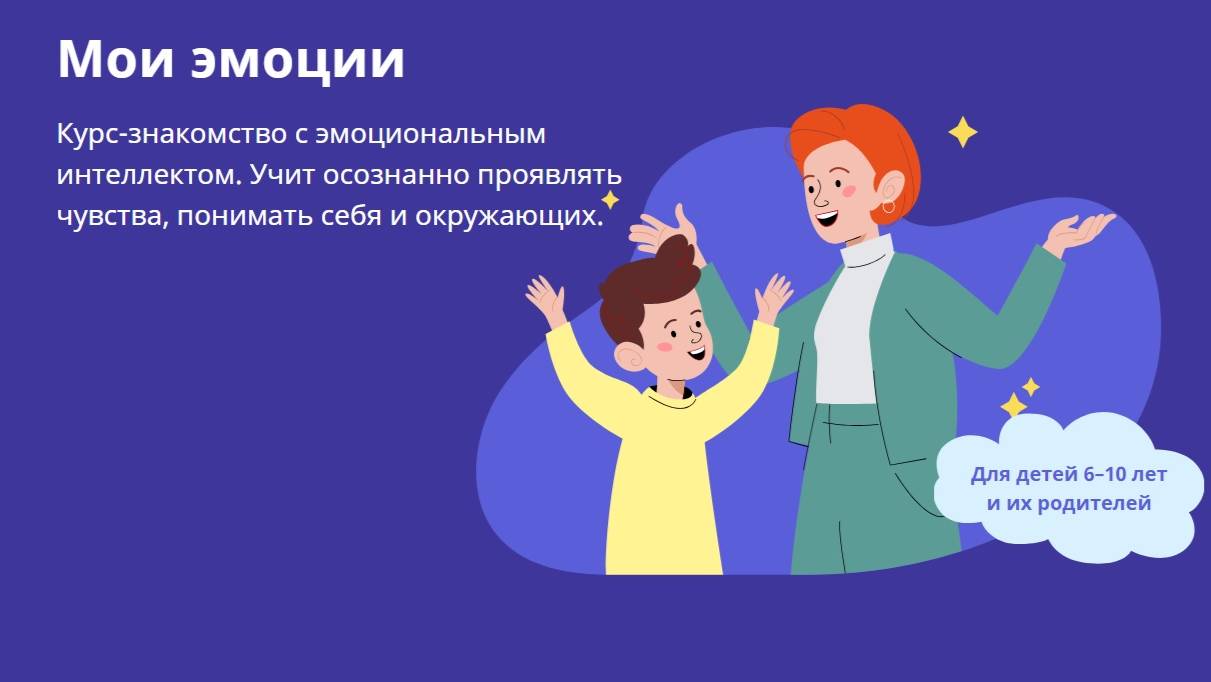 Мои эмоции

Курс-знакомство с эмоциональным интеллектом. Учит осознанно проявлять чувства, понимать себя и окружающих.

Для детей 6–10 лет и их родителей